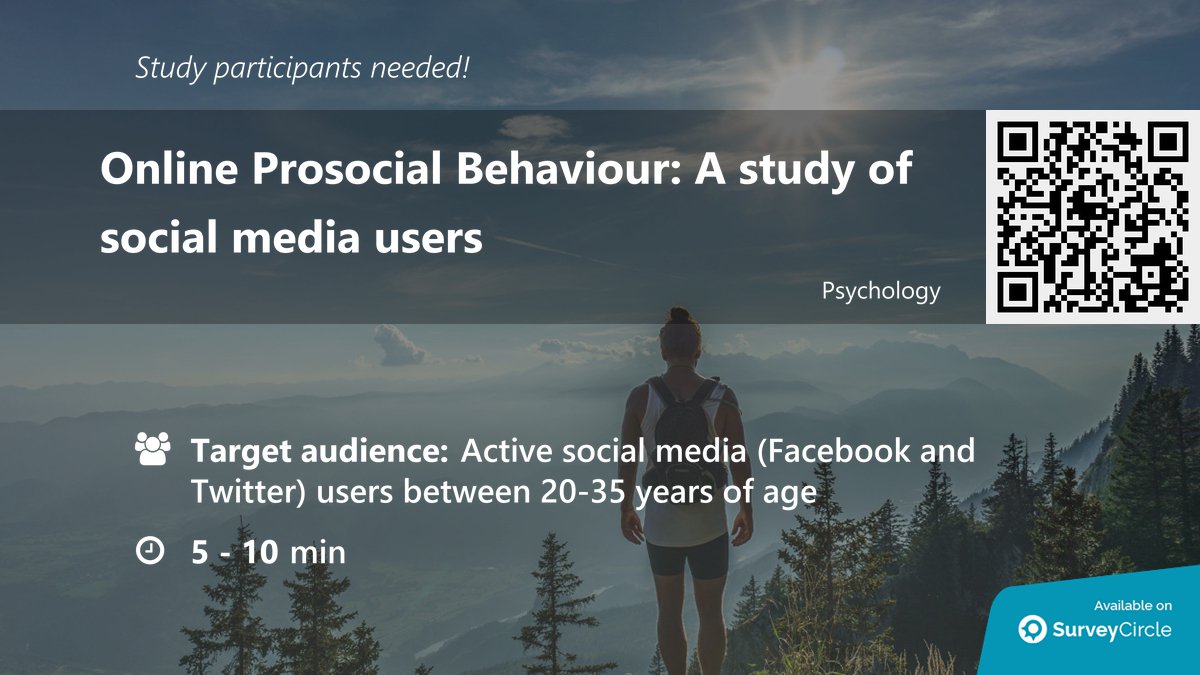 Study participants needed!

Online Prosocial Behaviour: A study of social media users

Psychology

Target audience: Active social media (Facebook and Twitter) users between 20-35 years of age

5 - 10 min

Available on
SurveyCircle